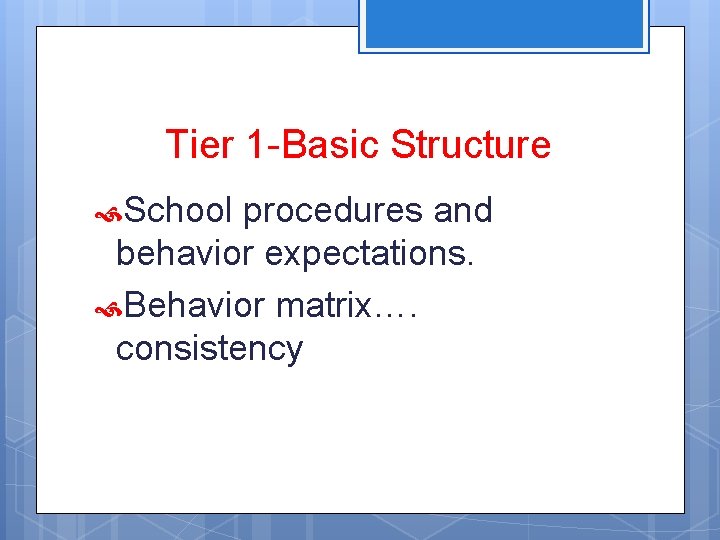 Tier 1-Basic Structure

School procedures and behavior expectations.

Behavior matrix…. consistency